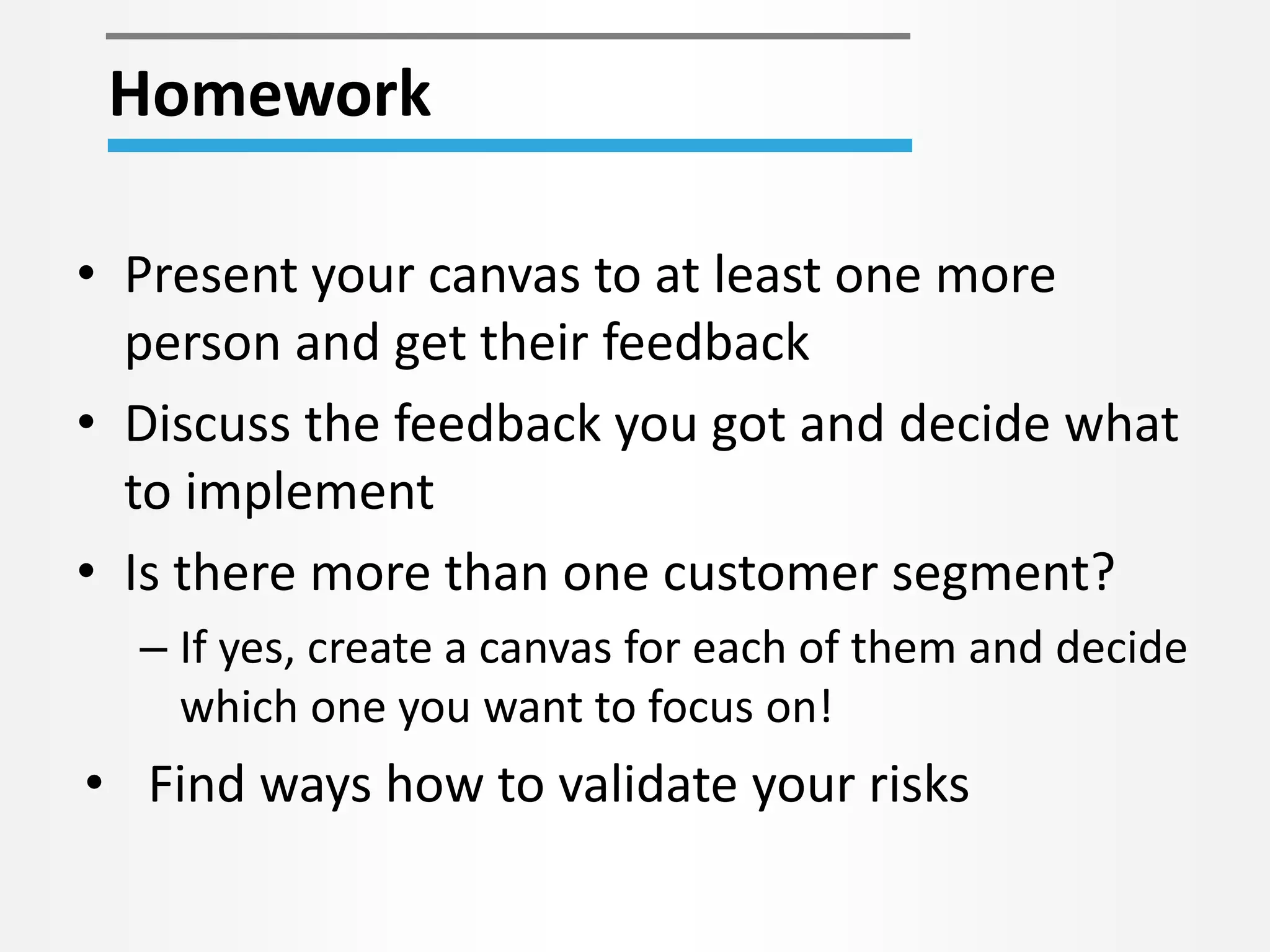 Homework

• Present your canvas to at least one more person and get their feedback
• Discuss the feedback you got and decide what to implement
• Is there more than one customer segment?
  – If yes, create a canvas for each of them and decide which one you want to focus on!
• Find ways how to validate your risks